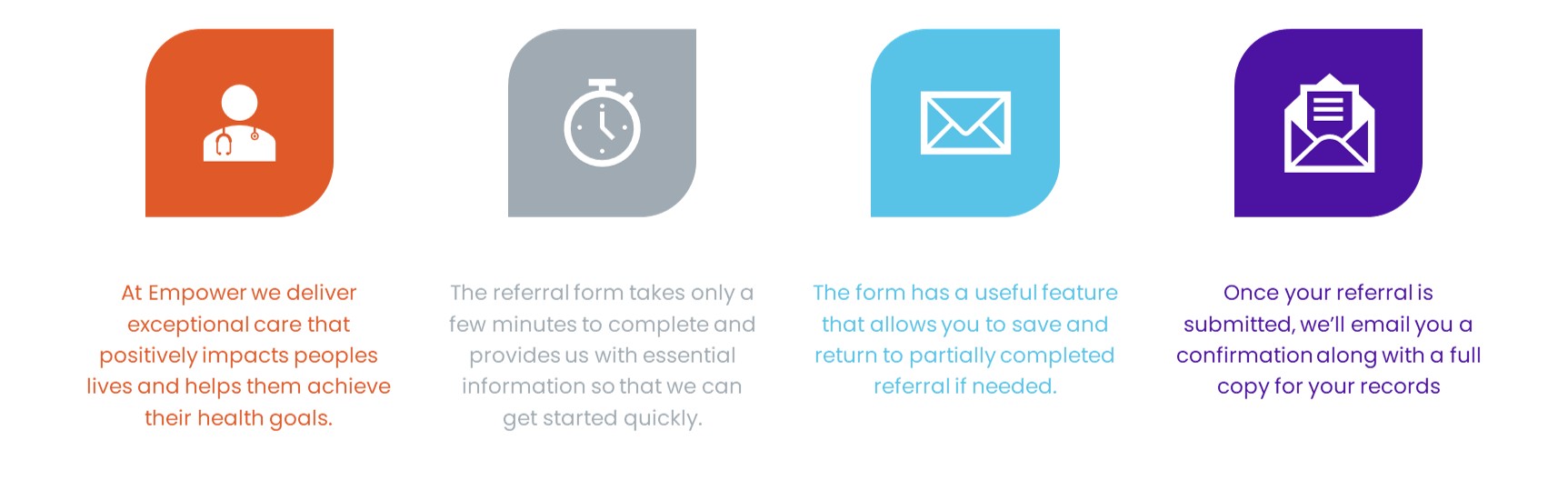 At Empower we deliver exceptional care that positively impacts peoples lives and helps them achieve their health goals.

The referral form takes only a few minutes to complete and provides us with essential information so that we can get started quickly.

The form has a useful feature that allows you to save and return to partially completed referral if needed.

Once your referral is submitted, we'll email you a confirmation along with a full copy for your records